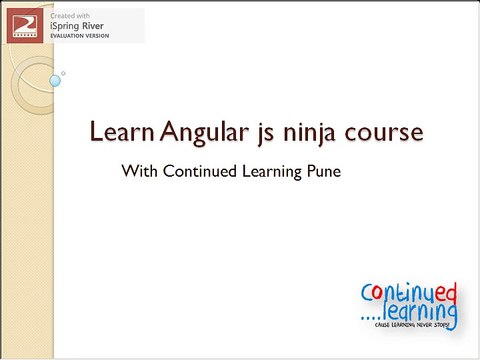 Created with
iSpring River
EVALUATION VERSION

Learn Angular js ninja course

With Continued Learning Pune

continued
....learning
CAUSE LEARNING NEVER STOPS!